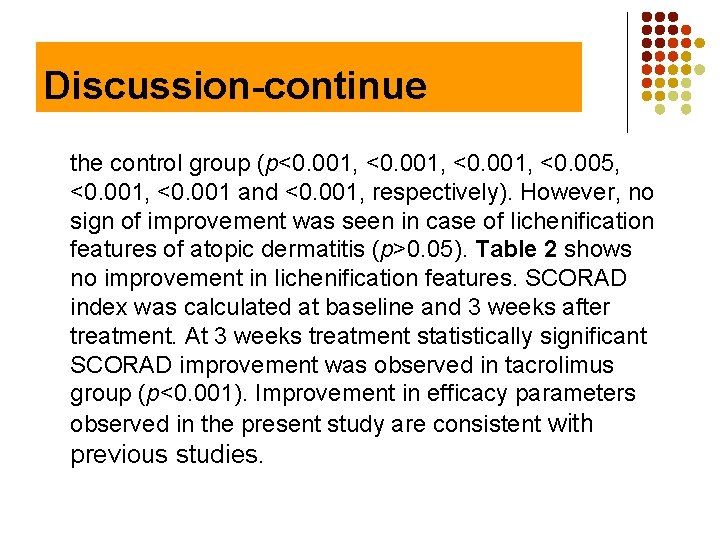 Discussion-continue

the control group ($p$<0.001, <0.001, <0.001, <0.005, <0.001, <0.001 and <0.001, respectively). However, no sign of improvement was seen in case of lichenification features of atopic dermatitis ($p$>0.05). Table 2 shows no improvement in lichenification features. SCORAD index was calculated at baseline and 3 weeks after treatment. At 3 weeks treatment statistically significant SCORAD improvement was observed in tacrolimus group ($p$<0.001). Improvement in efficacy parameters observed in the present study are consistent with previous studies.